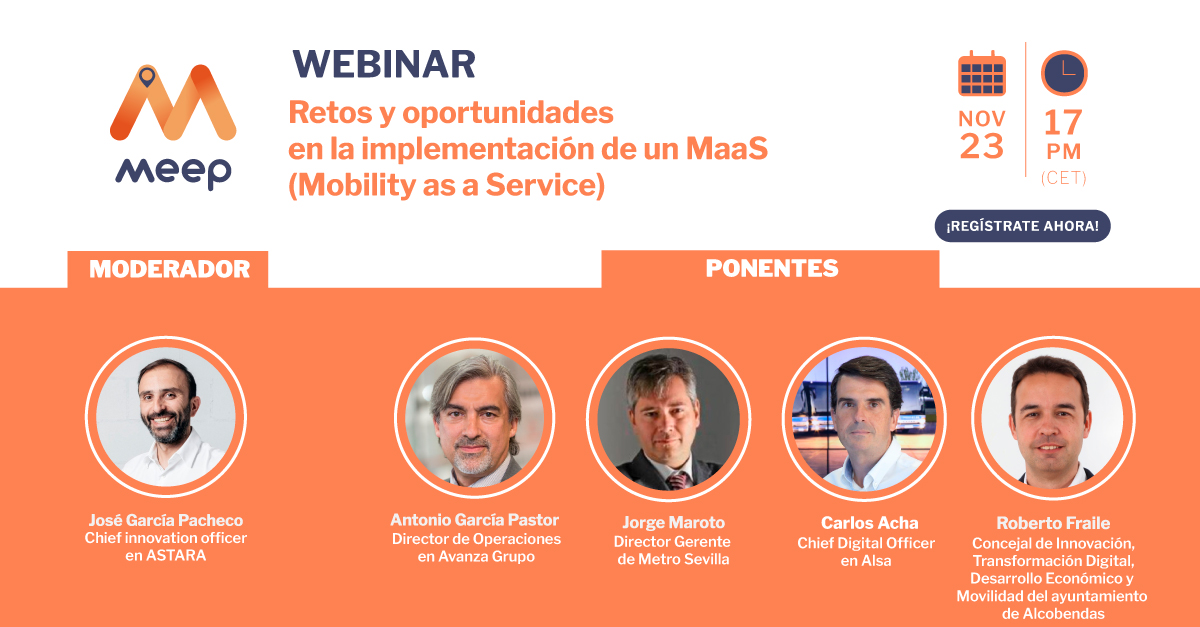 meep

WEBINAR

Retos y oportunidades en la implementación de un MaaS (Mobility as a Service)

NOV 23

17 PM (CET)

¡REGÍSTRATE AHORA!

MODERADOR

PONENTES

José García Pacheco
Chief innovation officer en ASTARA

Antonio García Pastor
Director de Operaciones en Avanza Grupo

Jorge Maroto
Director Gerente de Metro Sevilla

Carlos Acha
Chief Digital Officer en Alsa

Roberto Fraile
Concejal de Innovación, Transformación Digital, Desarrollo Económico y Movilidad del ayuntamiento de Alcobendas